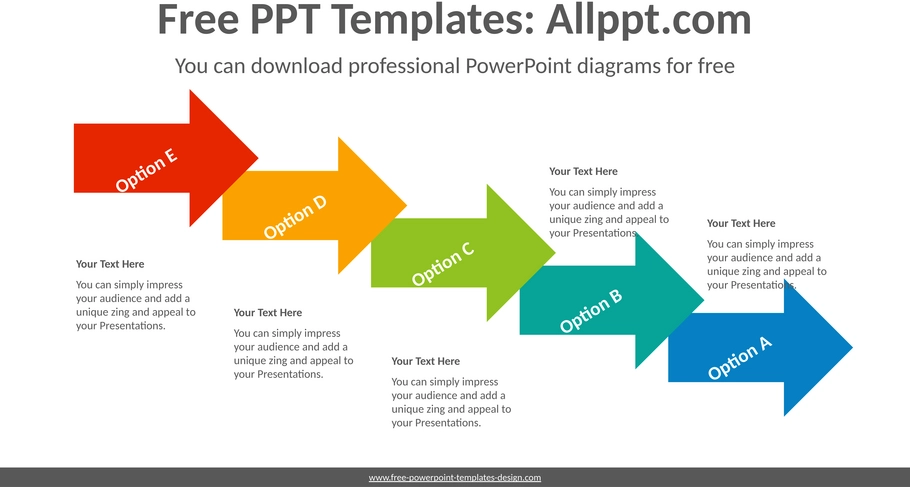 Free PPT Templates: Allppt.com

You can download professional PowerPoint diagrams for free

Option E

Option D

Option C

Option B

Option A

Your Text Here

You can simply impress your audience and add a unique zing and appeal to your Presentations.

Your Text Here

You can simply impress your audience and add a unique zing and appeal to your Presentations.

Your Text Here

You can simply impress your audience and add a unique zing and appeal to your Presentations.

Your Text Here

You can simply impress your audience and add a unique zing and appeal to your Presentations.

Your Text Here

You can simply impress your audience and add a unique zing and appeal to your Presentations.

www.free-powerpoint-templates-design.com